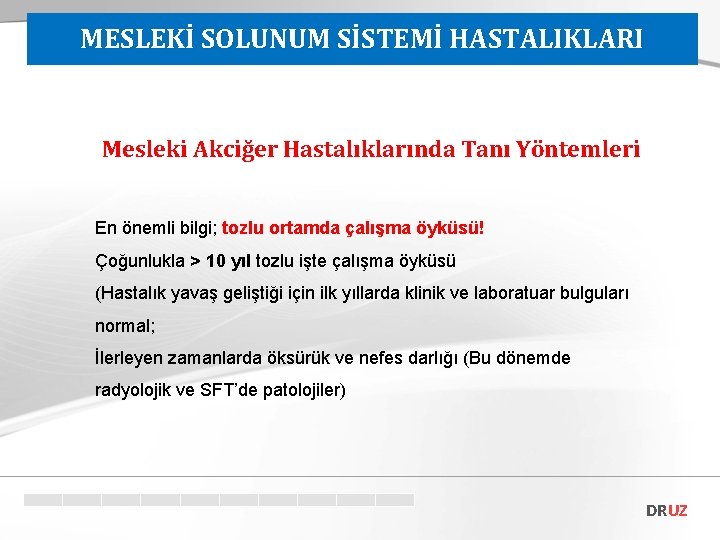 MESLEKİ SOLUNUM SİSTEMİ HASTALIKLARI

Mesleki Akciğer Hastalıklarında Tanı Yöntemleri

En önemli bilgi; tozlu ortamda çalışma öyküsü!

Çoğunlukla > 10 yıl tozlu işte çalışma öyküsü

(Hastalık yavaş geliştiği için ilk yıllarda klinik ve laboratuar bulguları normal;

İlerleyen zamanlarda öksürük ve nefes darlığı (Bu dönemde radyolojik ve SFT'de patolojiler)

DRUZ